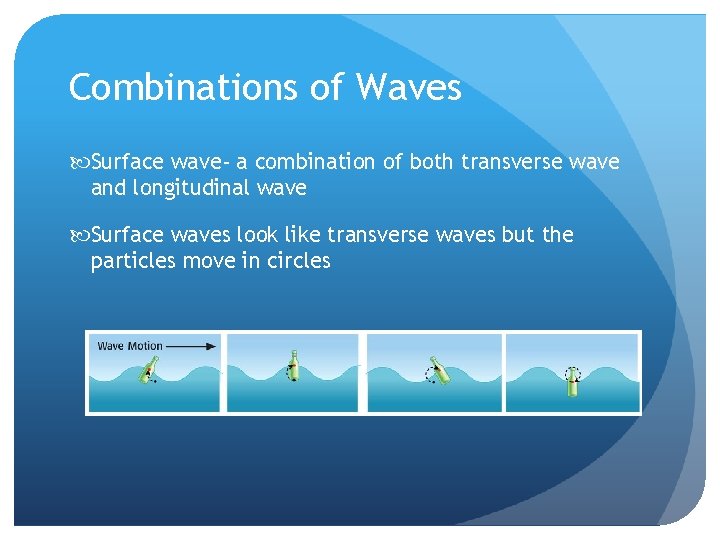 Combinations of Waves

Surface wave- a combination of both transverse wave and longitudinal wave

Surface waves look like transverse waves but the particles move in circles

Wave Motion